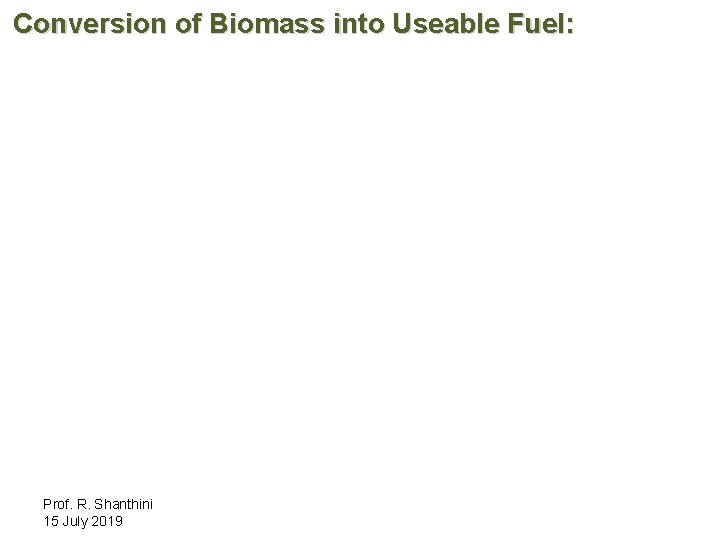 Conversion of Biomass into Useable Fuel:

Prof. R. Shanthini
15 July 2019